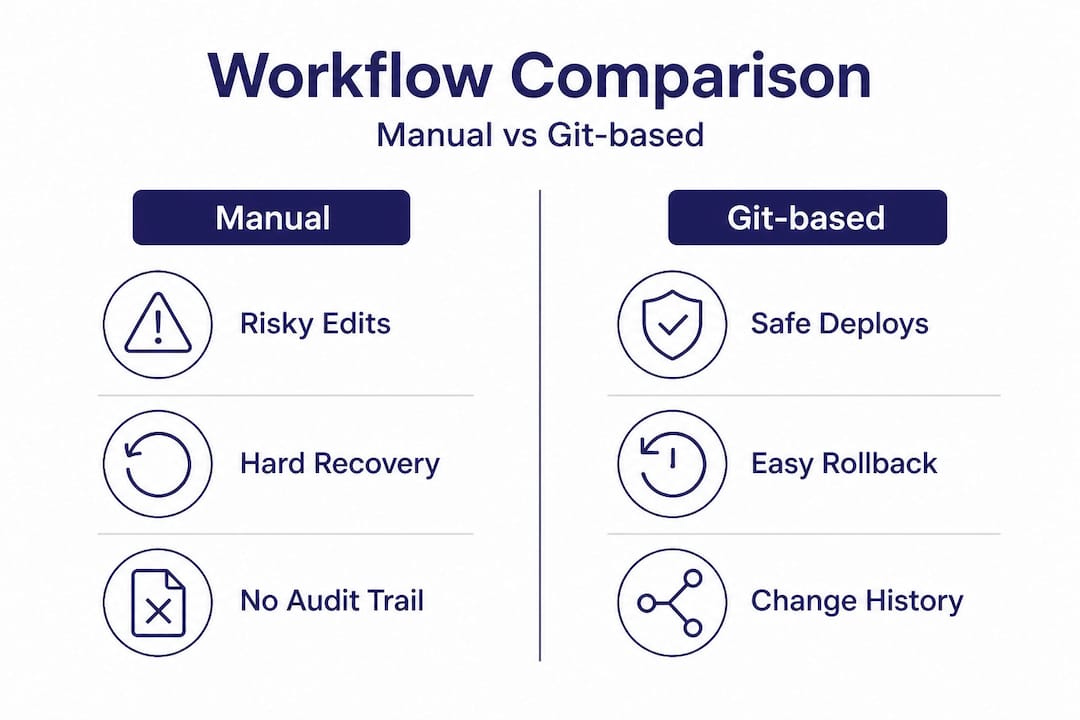 Workflow Comparison

Manual vs Git-based

Manual

Risky Edits

Hard Recovery

No Audit Trail

Git-based

Safe Deploys

Easy Rollback

Change History